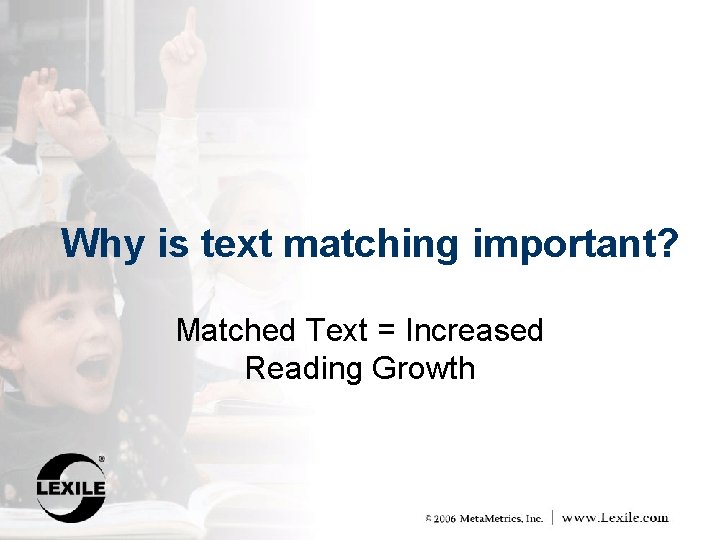 Why is text matching important?

Matched Text = Increased Reading Growth

LEXILE®

© 2006 MetaMetrics, Inc. | www.Lexile.com